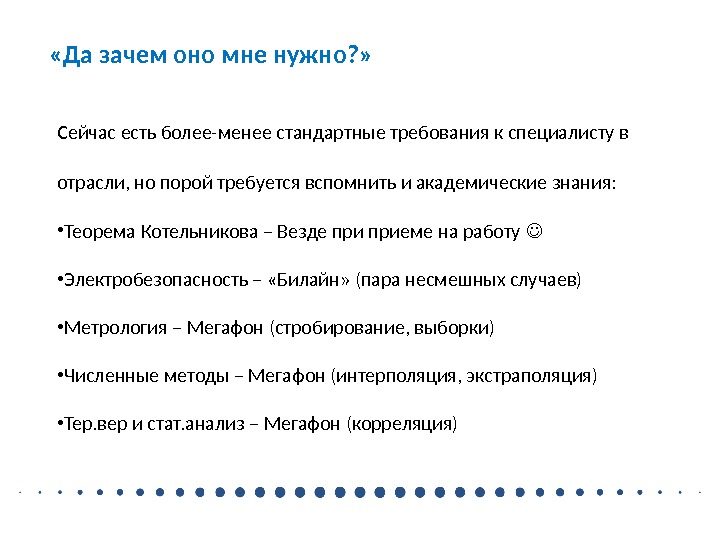 «Да зачем оно мне нужно?»

Сейчас есть более-менее стандартные требования к специалисту в отрасли, но порой требуется вспомнить и академические знания:

•Теорема Котельникова – Везде при приеме на работу ☺

•Электробезопасность – «Билайн» (пара несмешных случаев)

•Метрология – Мегафон (стробирование, выборки)

•Численные методы – Мегафон (интерполяция, экстраполяция)

•Тер.вер и стат.анализ – Мегафон (корреляция)